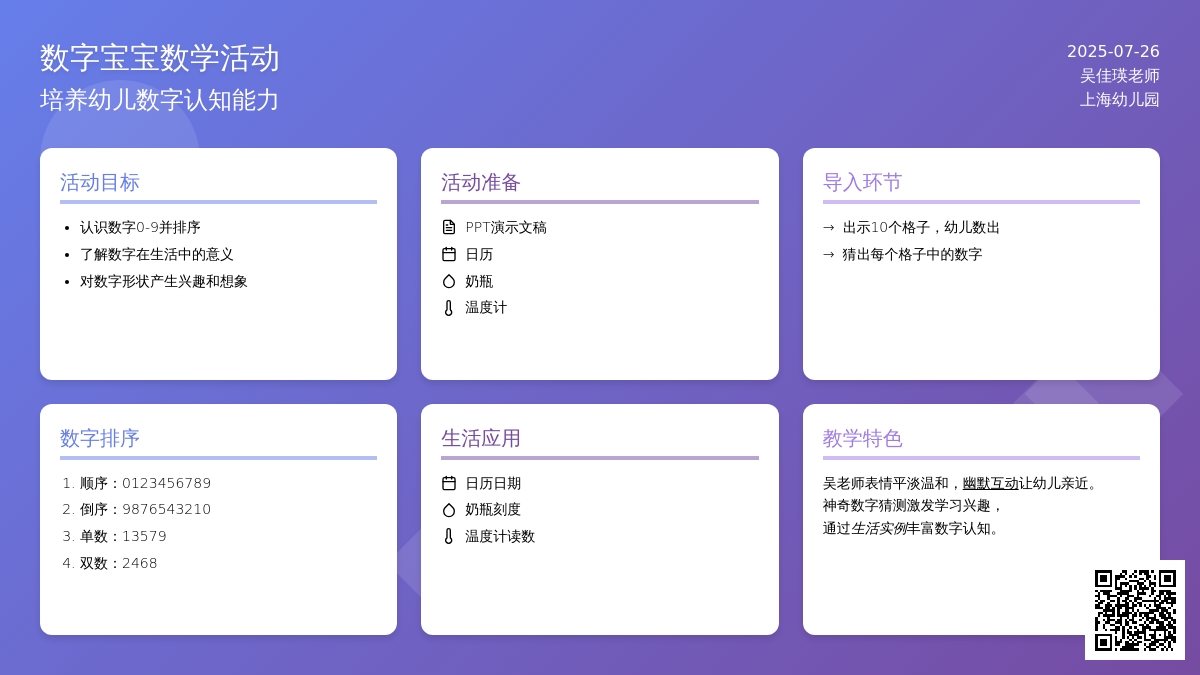 数字宝宝数学活动
培养幼儿数字认知能力

2025-07-26
吴佳瑛老师
上海幼儿园

活动目标

- 认识数字0-9并排序
- 了解数字在生活中的意义
- 对数字形状产生兴趣和想象

活动准备

PPT演示文稿
日历
奶瓶
温度计

导入环节

→ 出示10个格子，幼儿数出
→ 猜出每个格子中的数字

数字排序

1. 顺序：0123456789
2. 倒序：9876543210
3. 单数：13579
4. 双数：2468

生活应用

日历日期
奶瓶刻度
温度计读数

教学特色

吴老师表情平淡温和，幽默互动让幼儿亲近。
神奇数字猜测激发学习兴趣，
通过生活实例丰富数字认知。